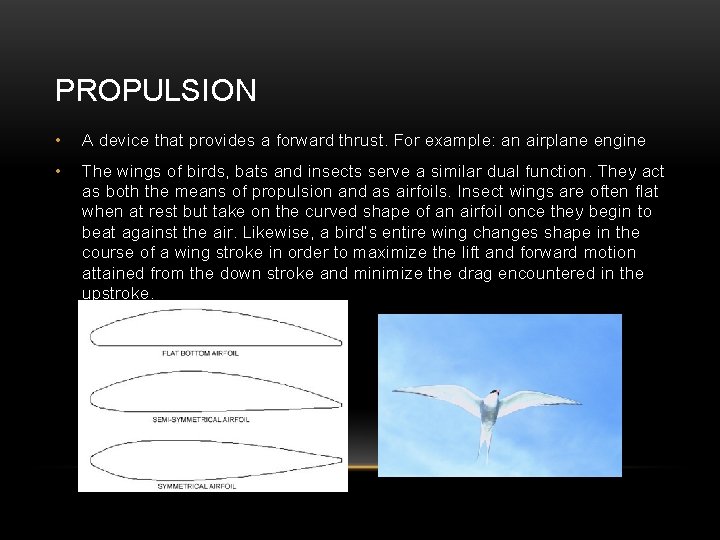 PROPULSION

• A device that provides a forward thrust. For example: an airplane engine

• The wings of birds, bats and insects serve a similar dual function. They act as both the means of propulsion and as airfoils. Insect wings are often flat when at rest but take on the curved shape of an airfoil once they begin to beat against the air. Likewise, a bird's entire wing changes shape in the course of a wing stroke in order to maximize the lift and forward motion attained from the down stroke and minimize the drag encountered in the upstroke.

FLAT BOTTOM AIRFOIL

SEMI-SYMMETRICAL AIRFOIL

SYMMETRICAL AIRFOIL